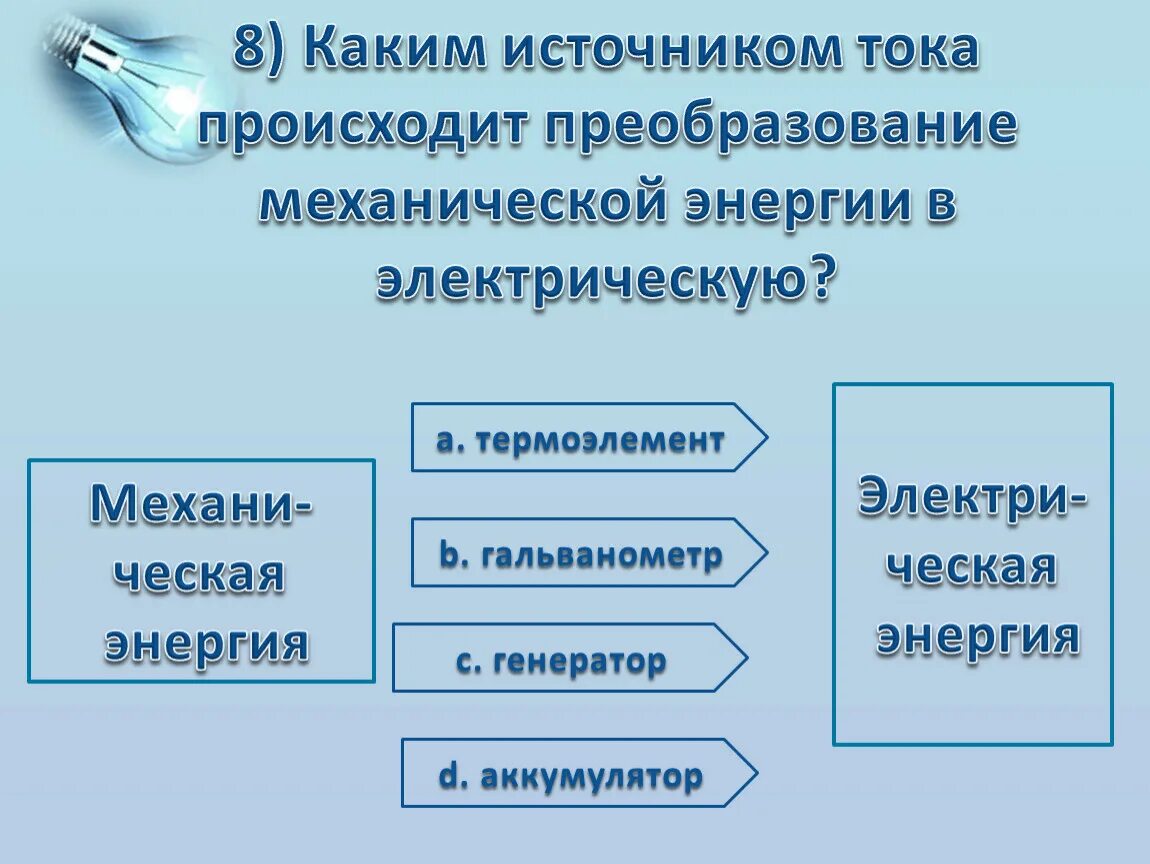 8) Каким источником тока происходит преобразование механической энергии в электрическую?

Механическая энергия

a. термоэлемент

b. гальванометр

c. генератор

d. аккумулятор

Электрическая энергия